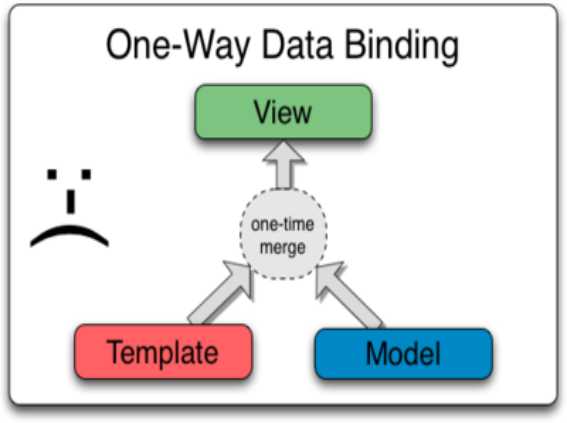 One-Way Data Binding

View

one-time merge

Template

Model